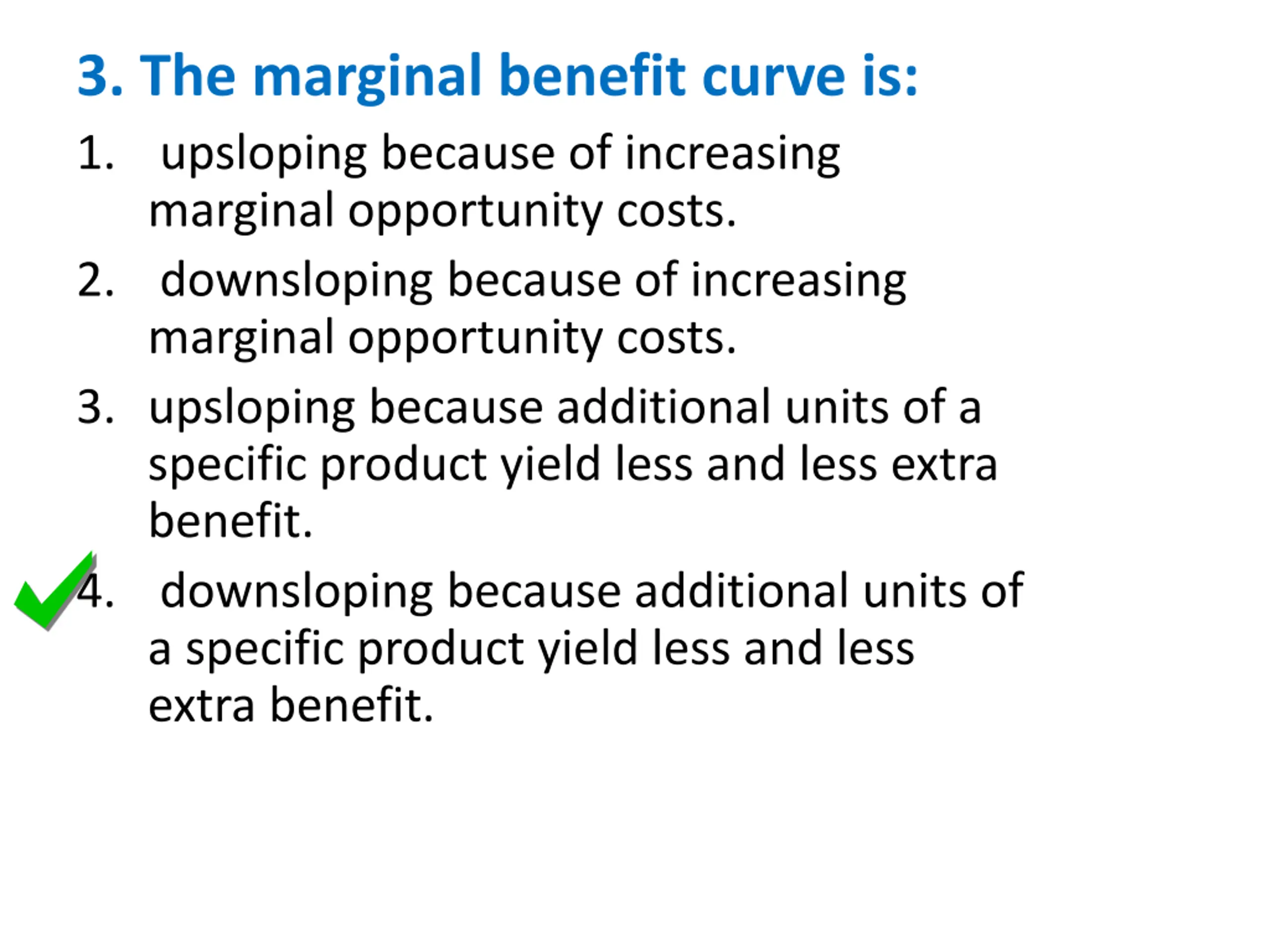 3. The marginal benefit curve is:

1. upsloping because of increasing marginal opportunity costs.

2. downsloping because of increasing marginal opportunity costs.

3. upsloping because additional units of a specific product yield less and less extra benefit.

4. downsloping because additional units of a specific product yield less and less extra benefit.